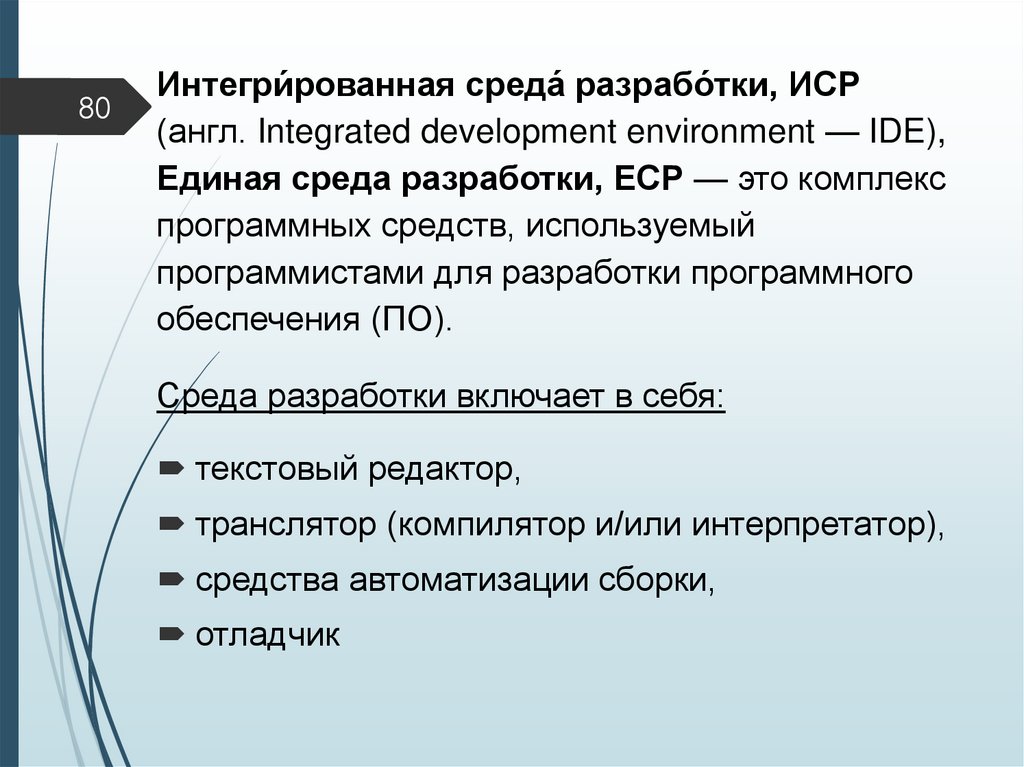 80

Интегри́рованная среда́ разрабо́тки, ИСР (англ. Integrated development environment — IDE), Единая среда разработки, ЕСР — это комплекс программных средств, используемый программистами для разработки программного обеспечения (ПО).

Среда разработки включает в себя:

текстовый редактор,

транслятор (компилятор и/или интерпретатор),

средства автоматизации сборки,

отладчик